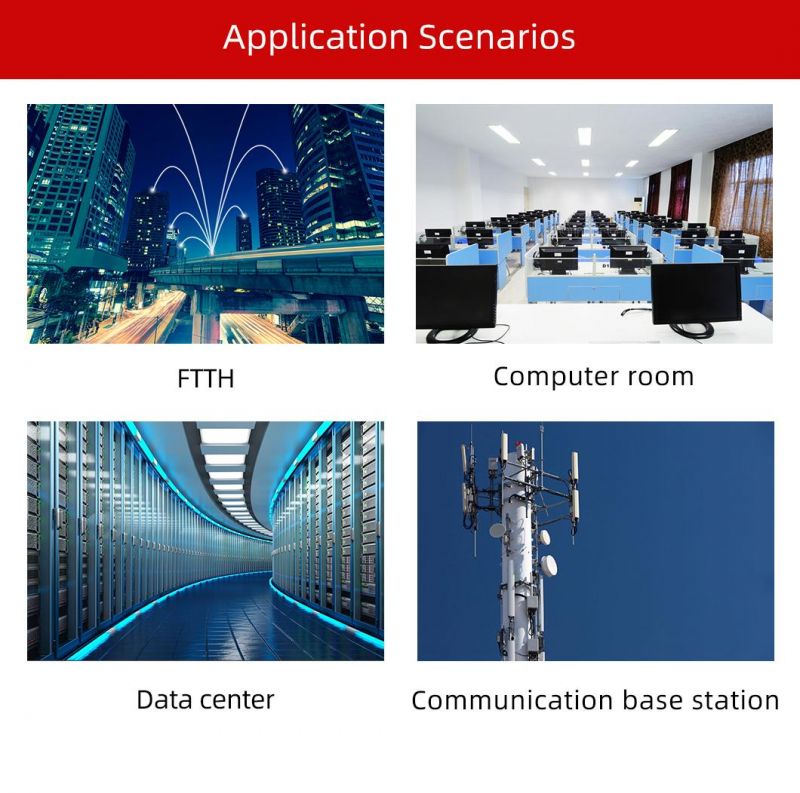 Application Scenarios

FTTH

Computer room

Data center

Communication base station